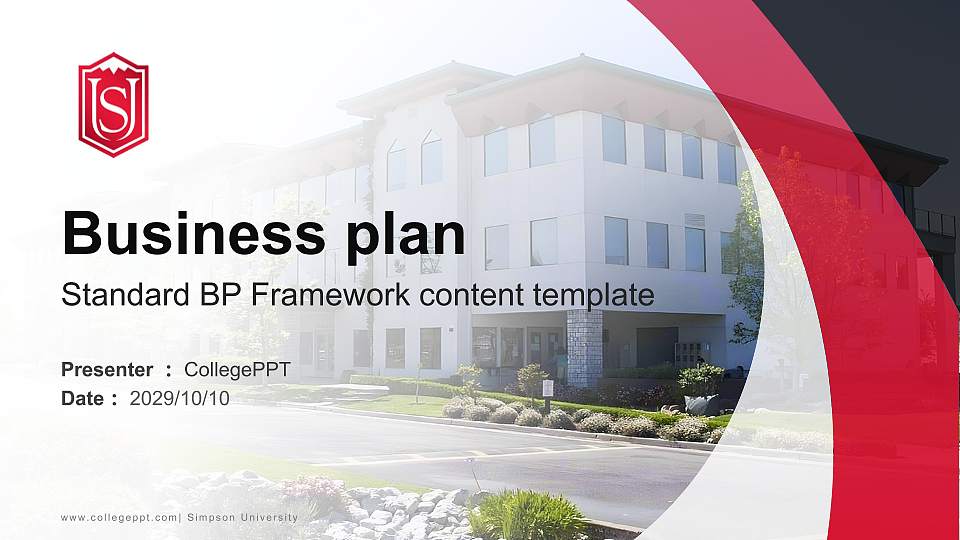 SU

Business plan

Standard BP Framework content template

Presenter : CollegePPT
Date : 2029/10/10

www.collegeppt.com| Simpson University